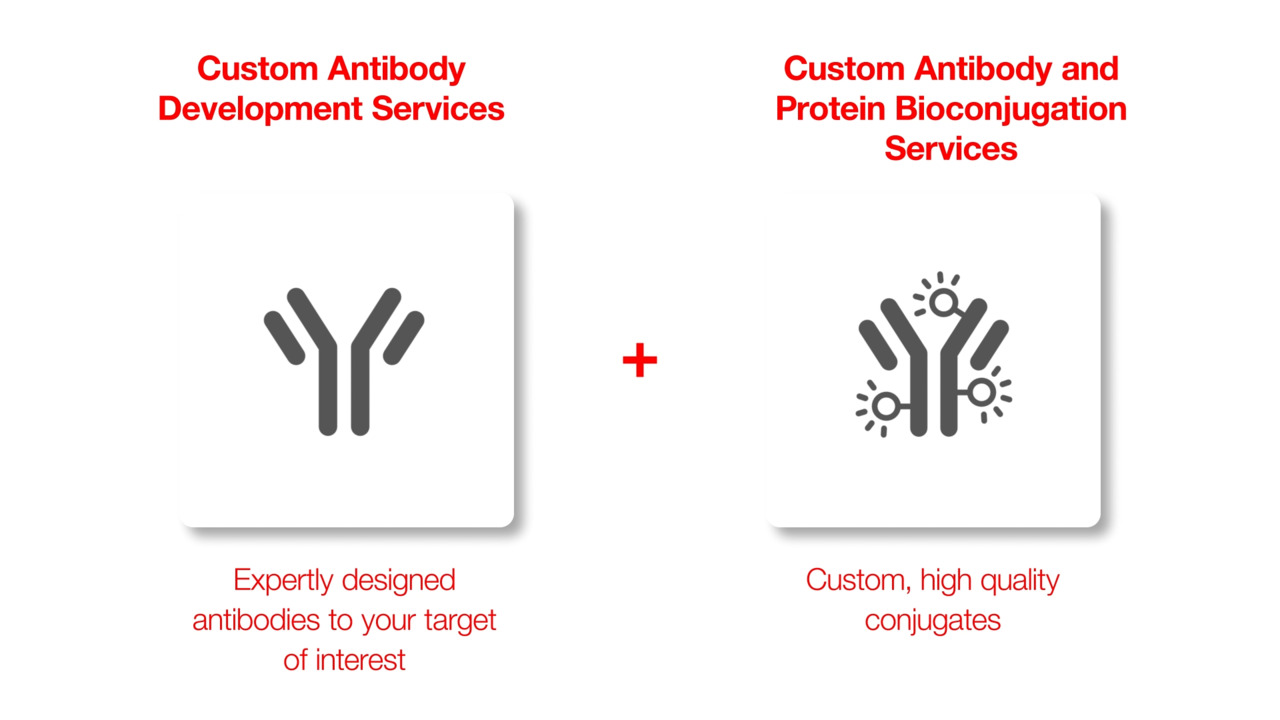 Custom Antibody Development Services

Expertly designed antibodies to your target of interest

+

Custom Antibody and Protein Bioconjugation Services

Custom, high quality conjugates